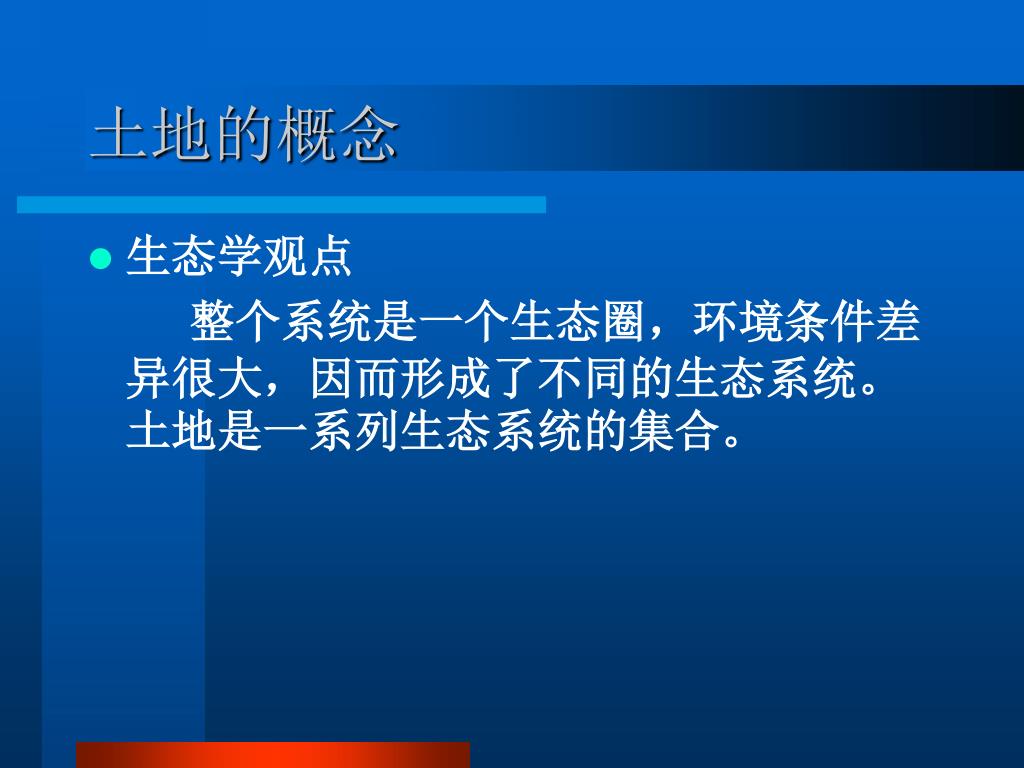 土地的概念

生态学观点

整个系统是一个生态圈，环境条件差异很大，因而形成了不同的生态系统。土地是一系列生态系统的集合。